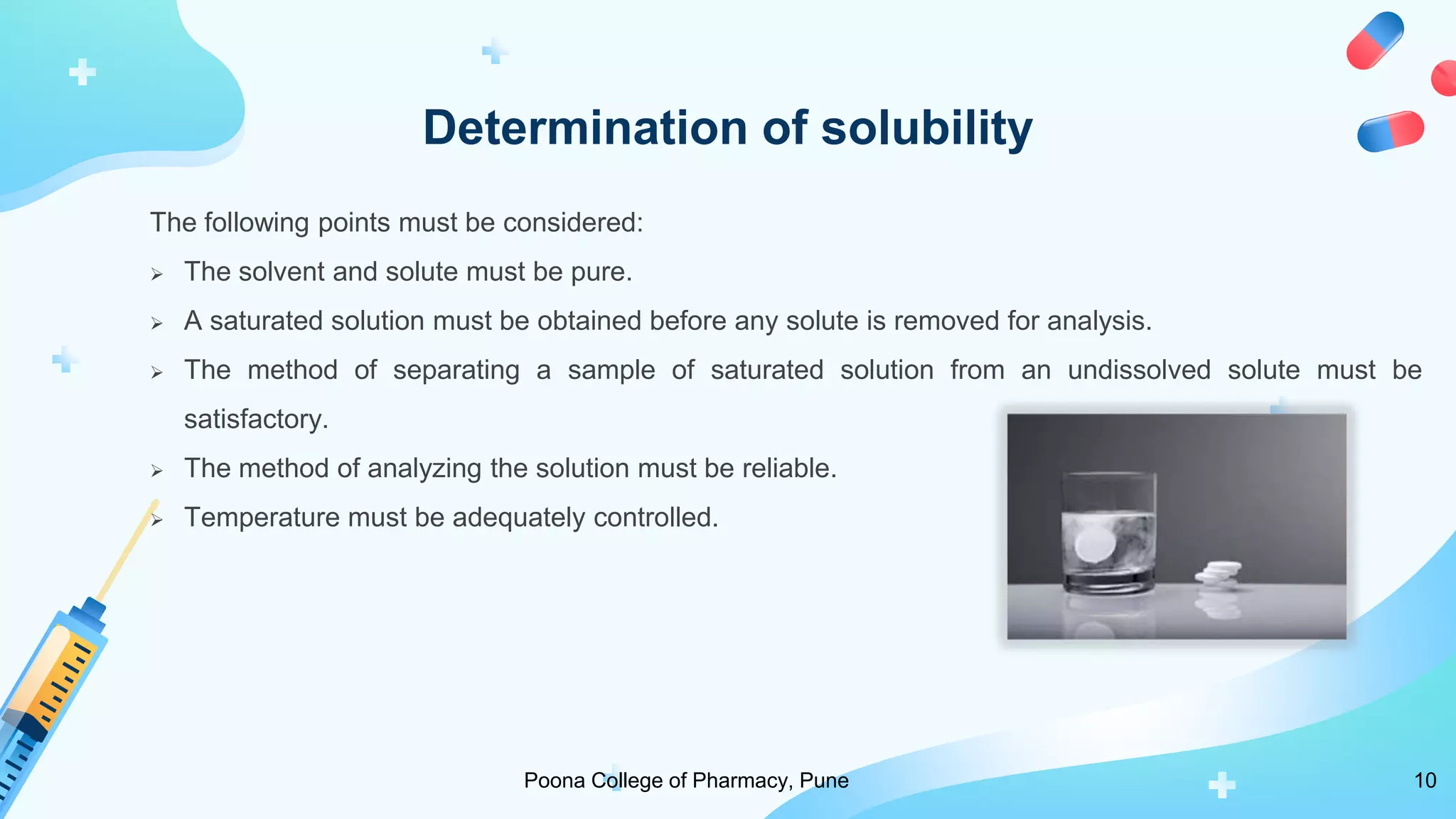 Determination of solubility

The following points must be considered:

➢ The solvent and solute must be pure.

➢ A saturated solution must be obtained before any solute is removed for analysis.

➢ The method of separating a sample of saturated solution from an undissolved solute must be satisfactory.

➢ The method of analyzing the solution must be reliable.

➢ Temperature must be adequately controlled.

Poona College of Pharmacy, Pune

10